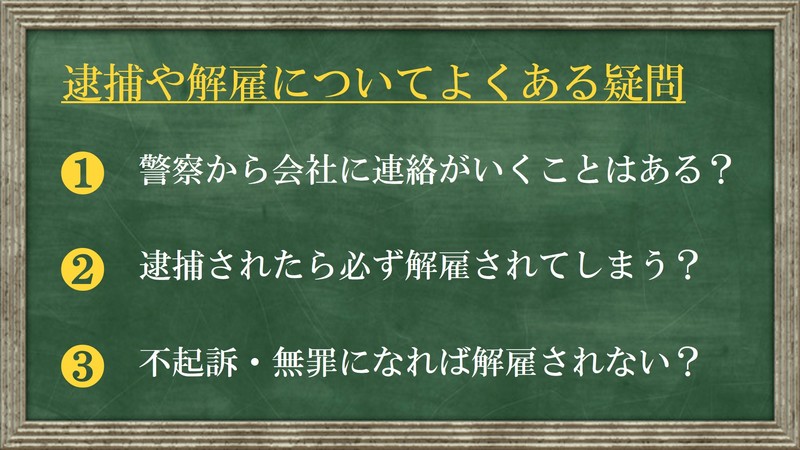 逮捕や解雇についてよくある疑問

❶ 警察から会社に連絡がいくことはある？

❷ 逮捕されたら必ず解雇されてしまう？

❸ 不起訴・無罪になれば解雇されない？